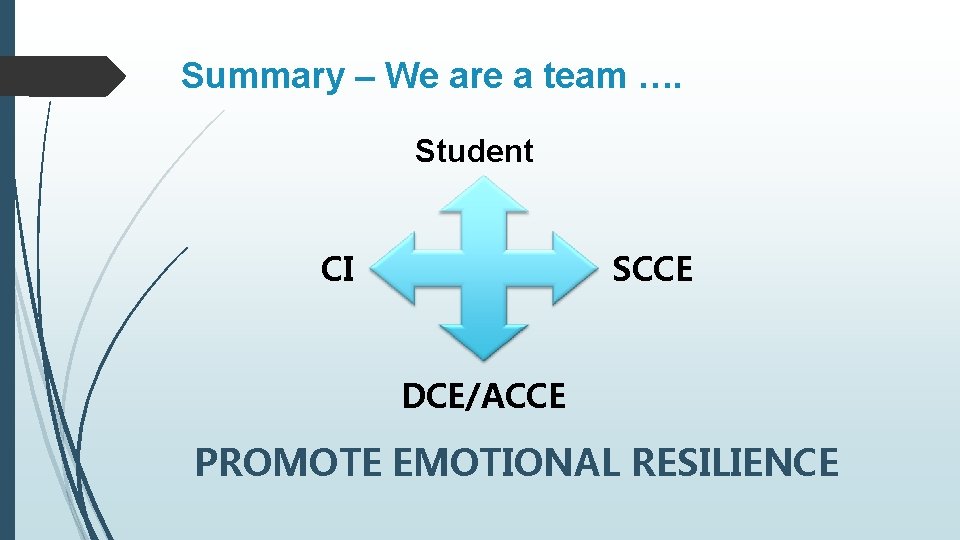 Summary – We are a team ….

Student

CI

SCCE

DCE/ACCE

PROMOTE EMOTIONAL RESILIENCE